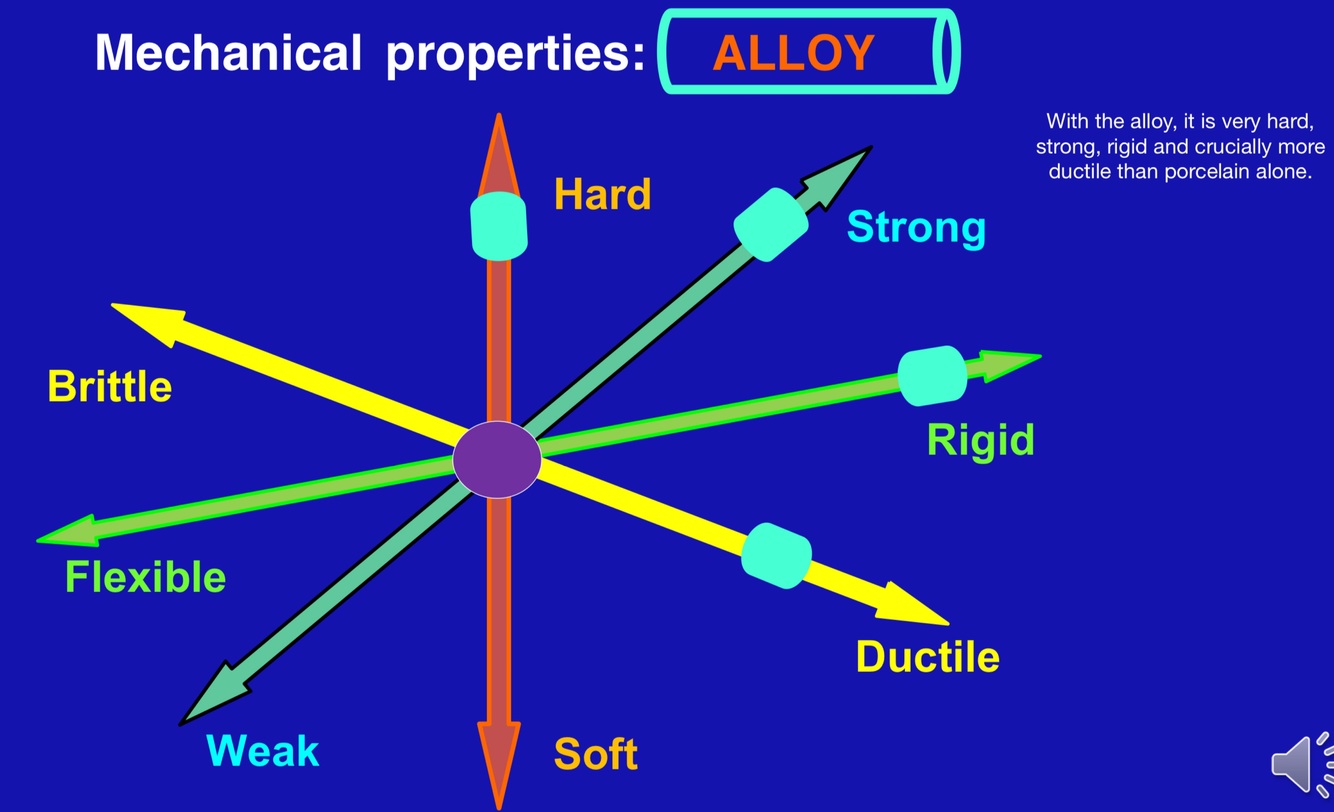 Mechanical properties: ALLOY

With the alloy, it is very hard, strong, rigid and crucially more ductile than porcelain alone.

Hard

Strong

Brittle

Rigid

Flexible

Ductile

Weak

Soft